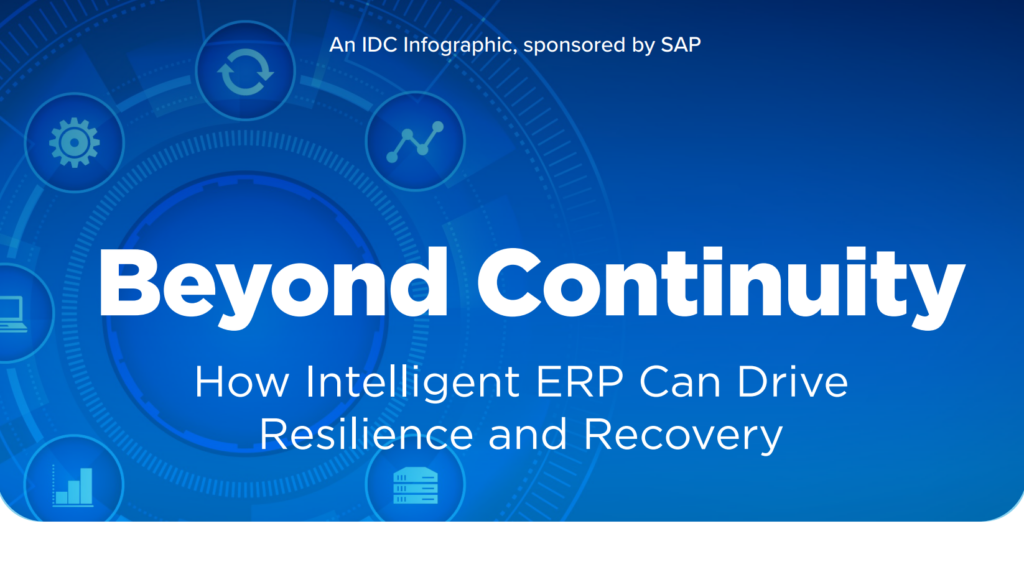 An IDC Infographic, sponsored by SAP

Beyond Continuity

How Intelligent ERP Can Drive Resilience and Recovery